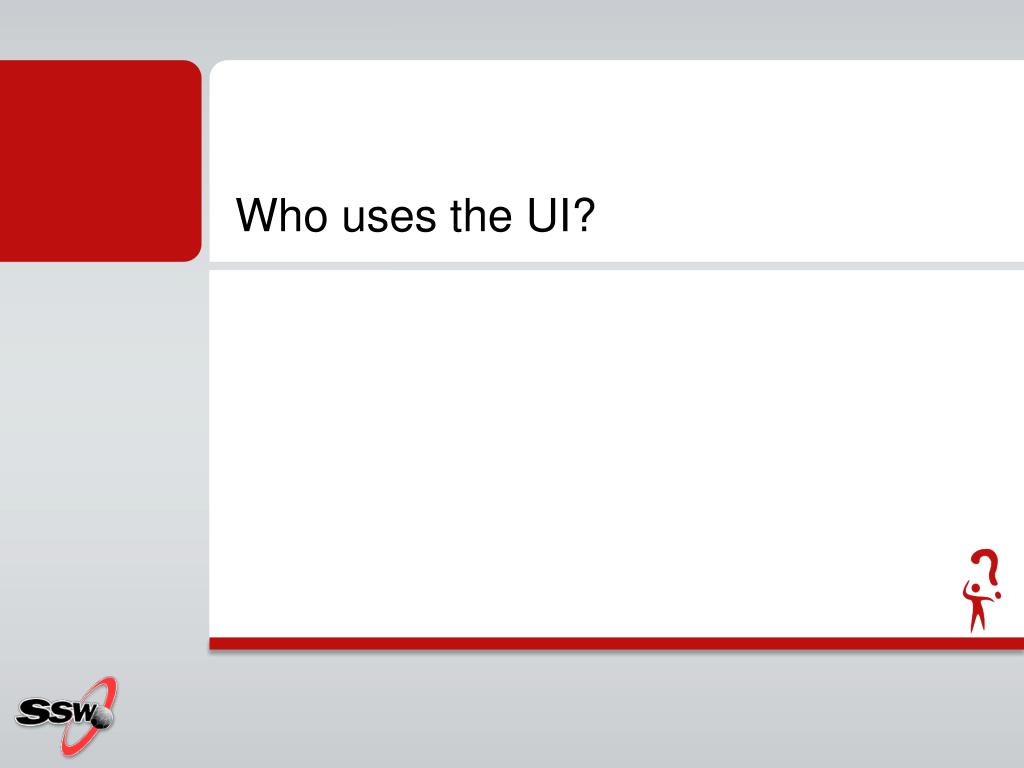 Who uses the UI?

SSW